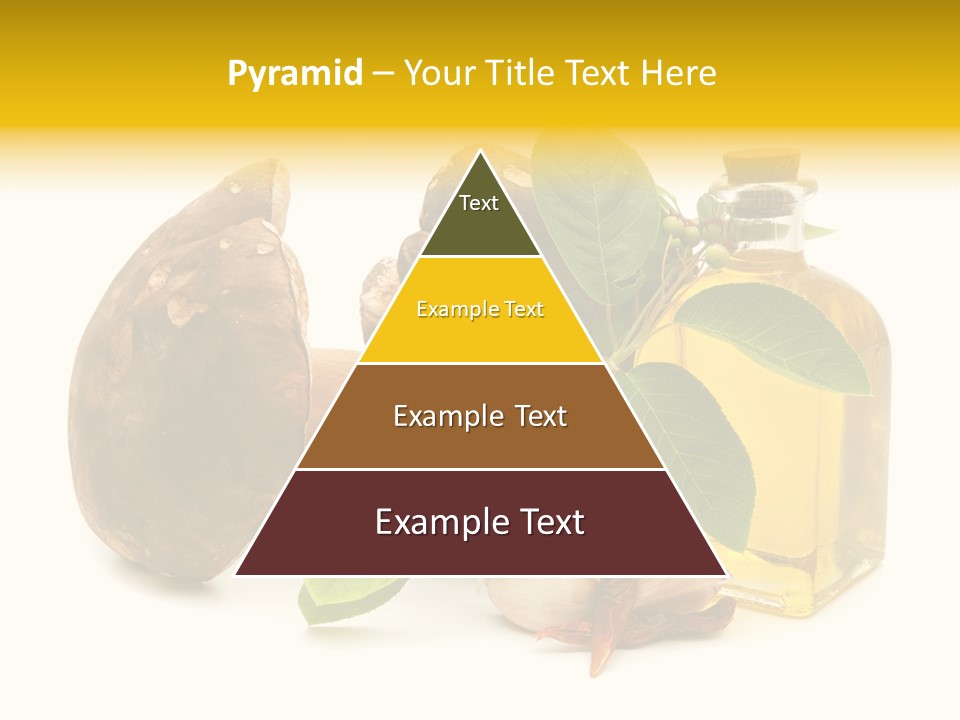 Pyramid – Your Title Text Here

Text

Example Text

Example Text

Example Text